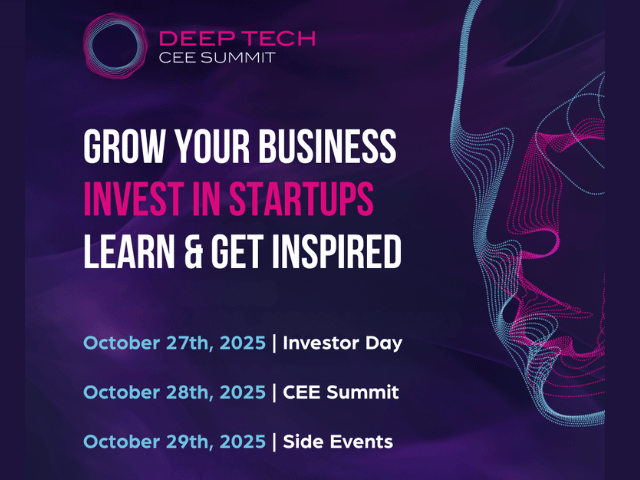 DEEP TECH
CEE SUMMIT

GROW YOUR BUSINESS
INVEST IN STARTUPS
LEARN & GET INSPIRED

October 27th, 2025 | Investor Day

October 28th, 2025 | CEE Summit

October 29th, 2025 | Side Events